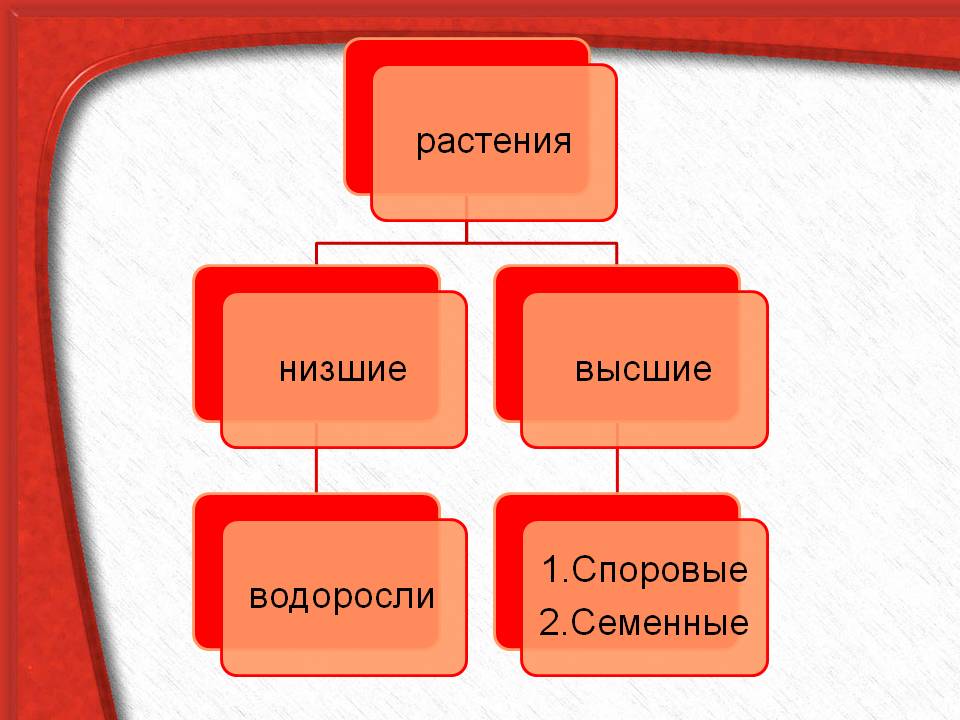 растения

низшие

высшие

водоросли

1.Споровые
2.Семенные